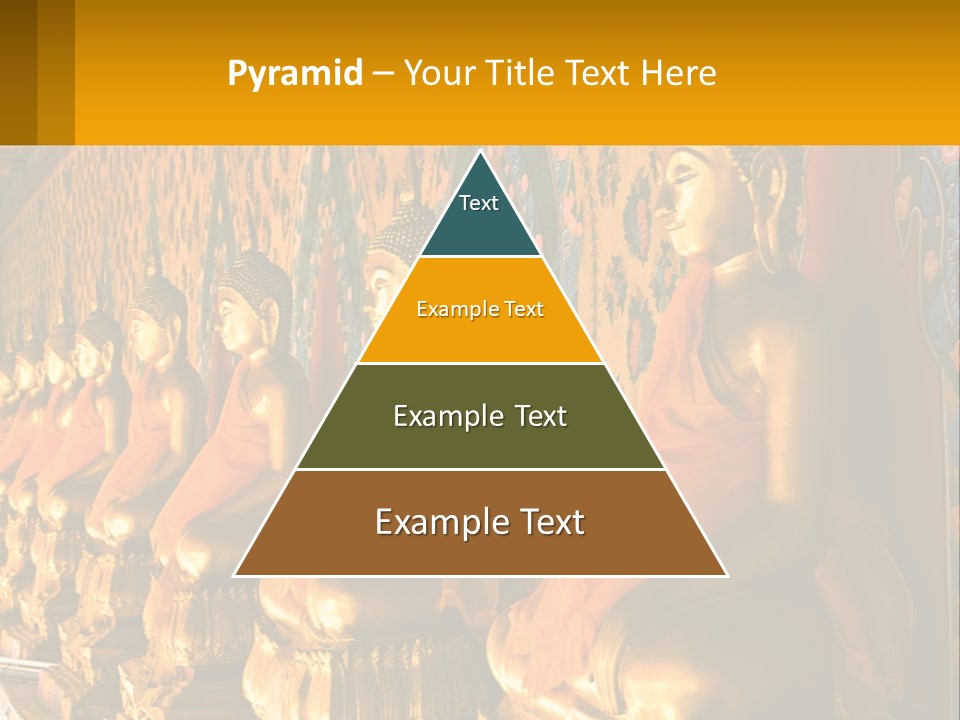 Pyramid – Your Title Text Here

Text

Example Text

Example Text

Example Text